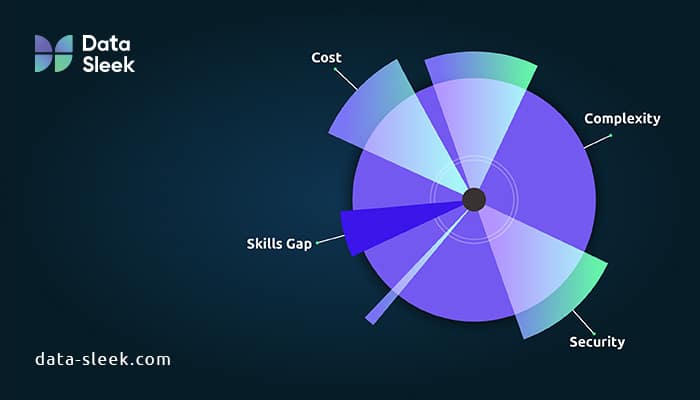 Data Sleek

Cost

Complexity

Skills Gap

Security

data-sleek.com